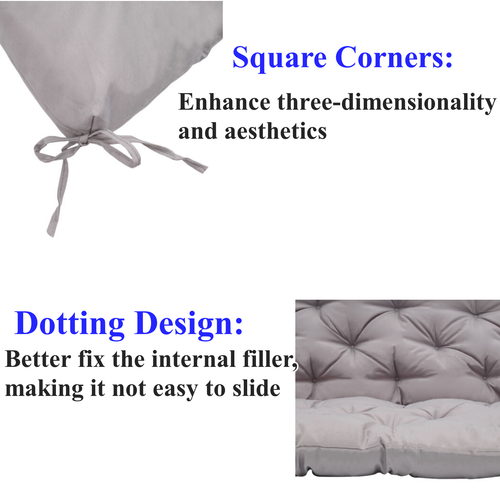 Square Corners:

Enhance three-dimensionality and aesthetics

Dotting Design:

Better fix the internal filler, making it not easy to slide